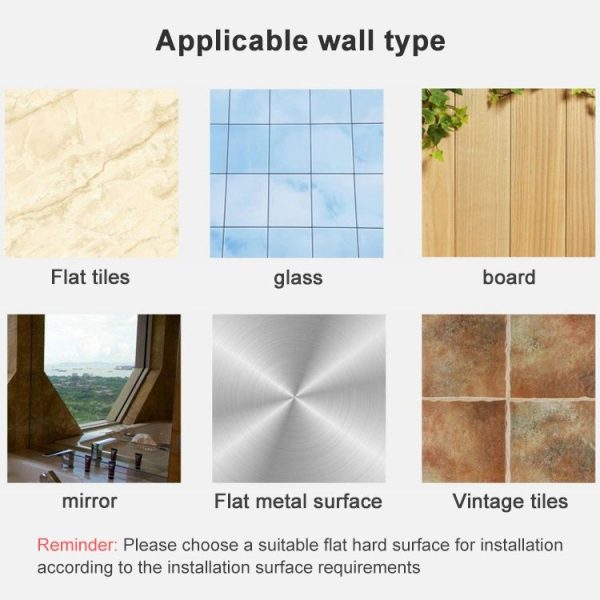 Applicable wall type

Flat tiles

glass

board

mirror

Flat metal surface

Vintage tiles

Reminder: Please choose a suitable flat hard surface for installation according to the installation surface requirements